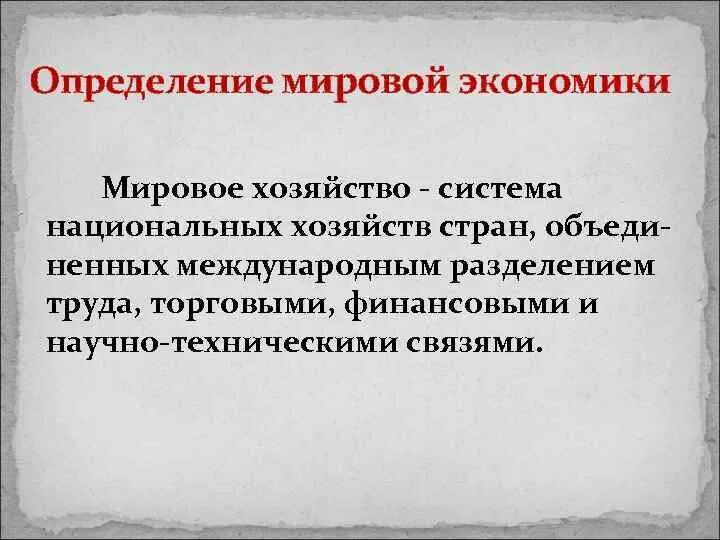 Определение мировой экономики

Мировое хозяйство - система национальных хозяйств стран, объединенных международным разделением труда, торговыми, финансовыми и научно-техническими связями.